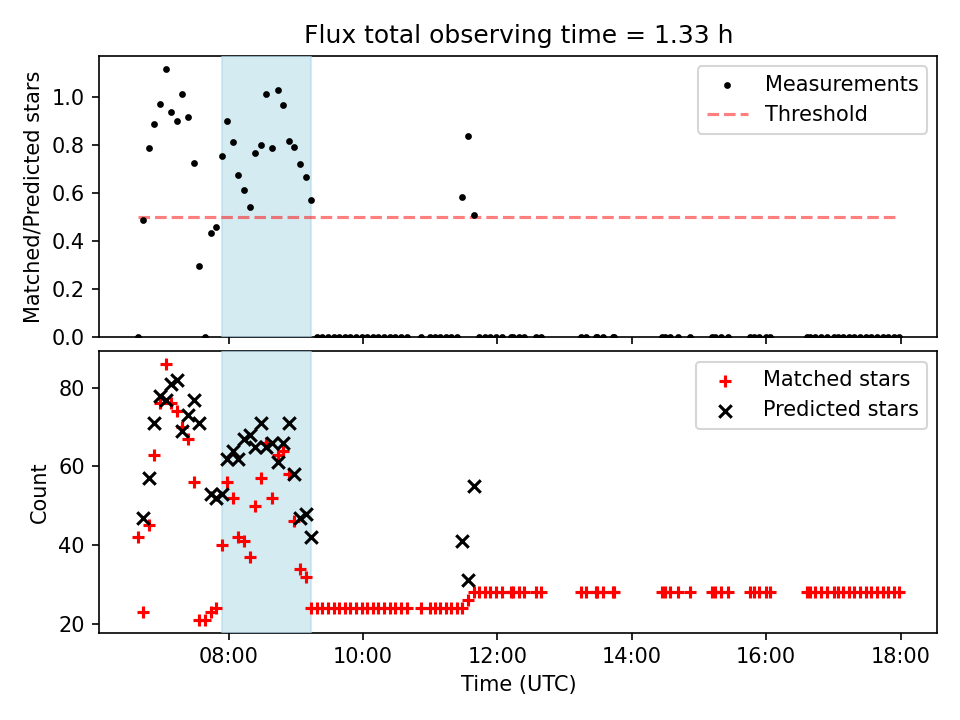 Flux total observing time = 1.33 h

Matched/Predicted stars

1.0
0.8
0.6
0.4
0.2
0.0

Measurements
Threshold

Count

80
60
40
20

Matched stars
Predicted stars

08:00
10:00
12:00
14:00
16:00
18:00

Time (UTC)